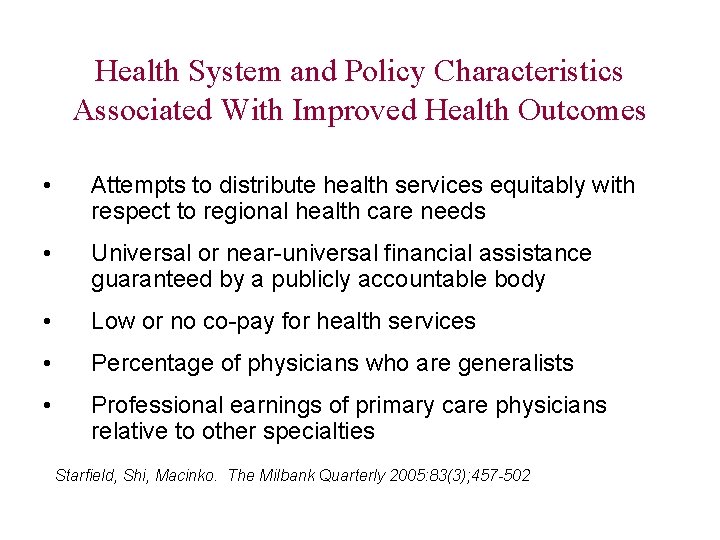 Health System and Policy Characteristics Associated With Improved Health Outcomes

• Attempts to distribute health services equitably with respect to regional health care needs

• Universal or near-universal financial assistance guaranteed by a publicly accountable body

• Low or no co-pay for health services

• Percentage of physicians who are generalists

• Professional earnings of primary care physicians relative to other specialties

Starfield, Shi, Macinko. The Milbank Quarterly 2005:83(3);457-502